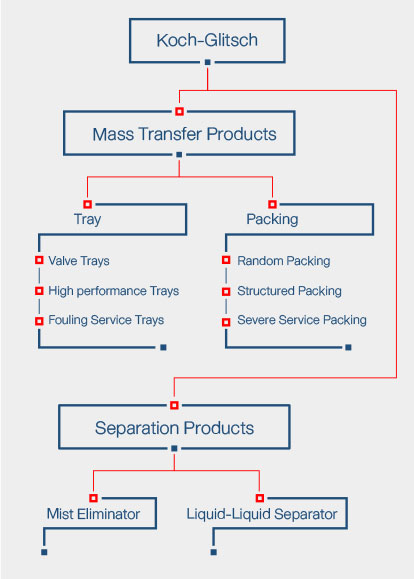 Koch-Glitsch

Mass Transfer Products

Tray

Valve Trays

High performance Trays

Fouling Service Trays

Packing

Random Packing

Structured Packing

Severe Service Packing

Separation Products

Mist Eliminator

Liquid-Liquid Separator